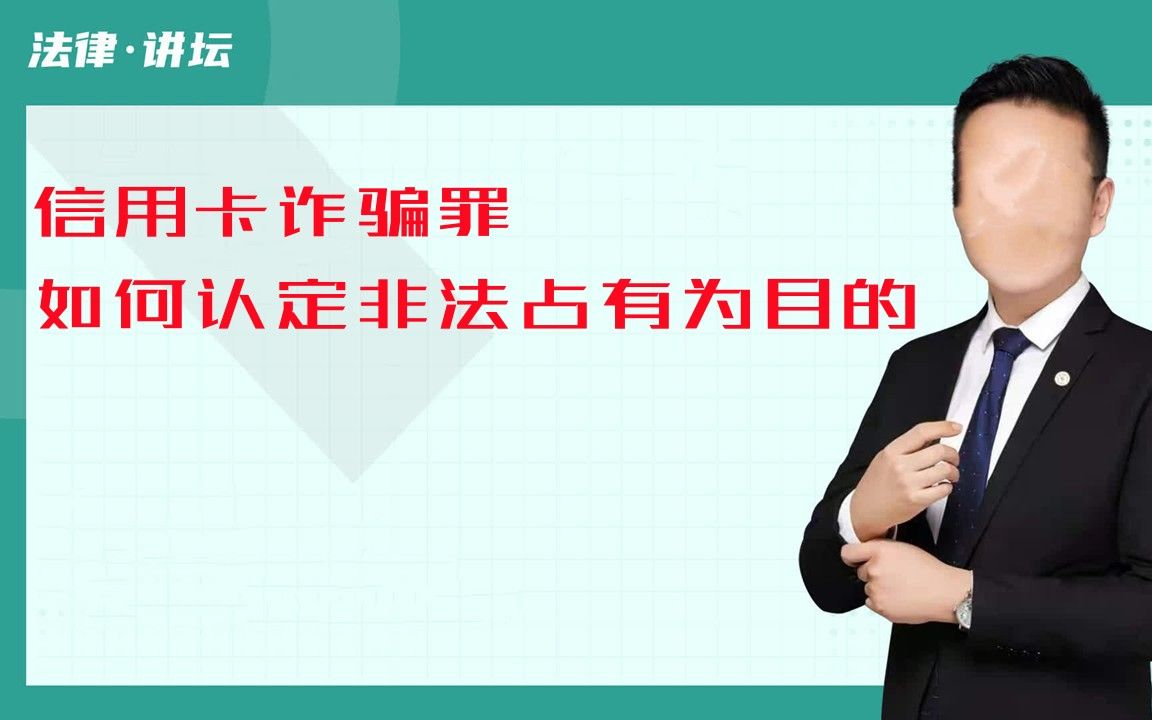 法律·讲坛

信用卡诈骗罪
如何认定非法占有为目的